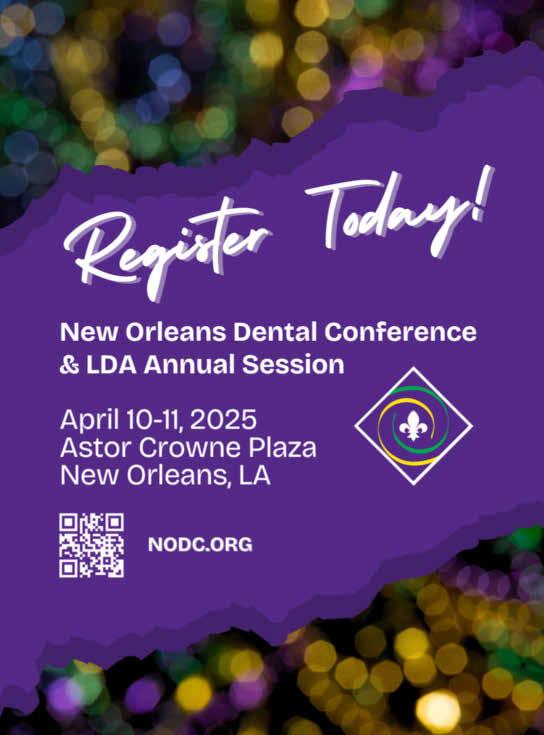 Register Today!

New Orleans Dental Conference & LDA Annual Session

April 10-11, 2025
Astor Crowne Plaza
New Orleans, LA

NODC.ORG